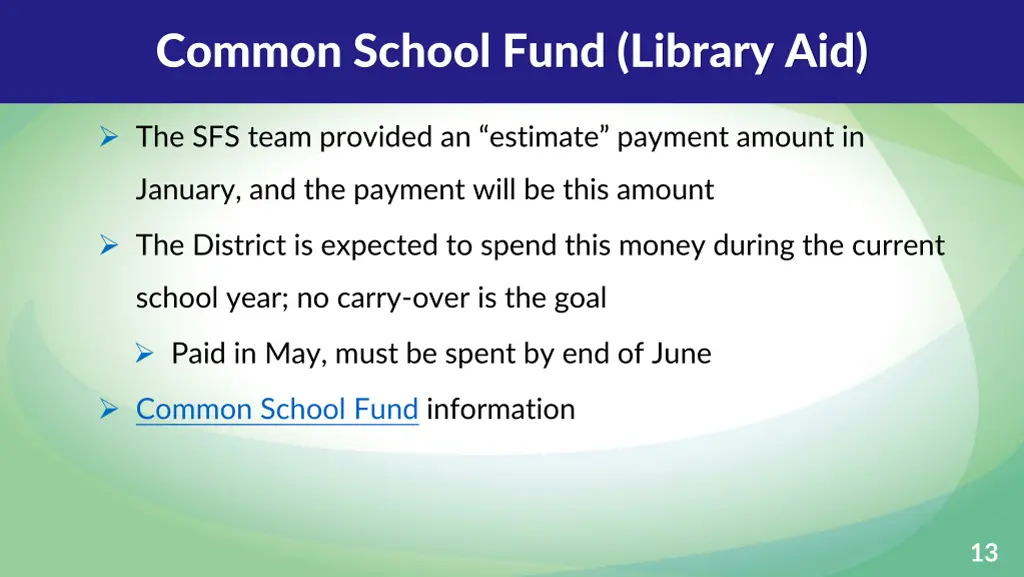 Common School Fund (Library Aid)

➢ The SFS team provided an “estimate” payment amount in January, and the payment will be this amount

➢ The District is expected to spend this money during the current school year; no carry-over is the goal

➢ Paid in May, must be spent by end of June

➢ Common School Fund information

13